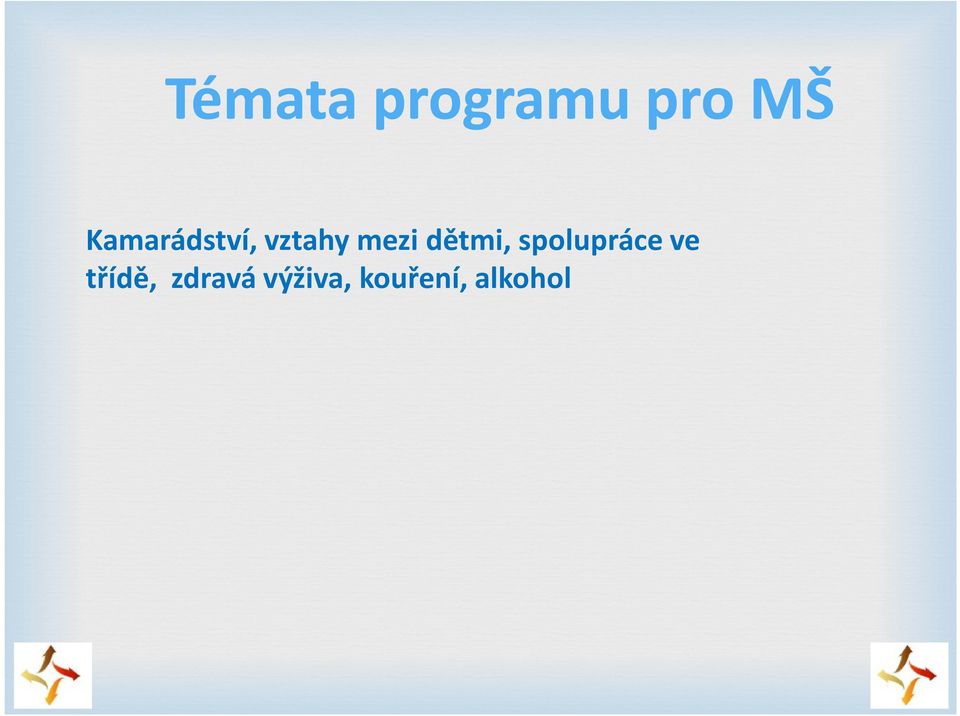 Témata programu pro MŠ

Kamarádství, vztahy mezi dětmi, spolupráce ve třídě,  zdravá výživa, kouření, alkohol